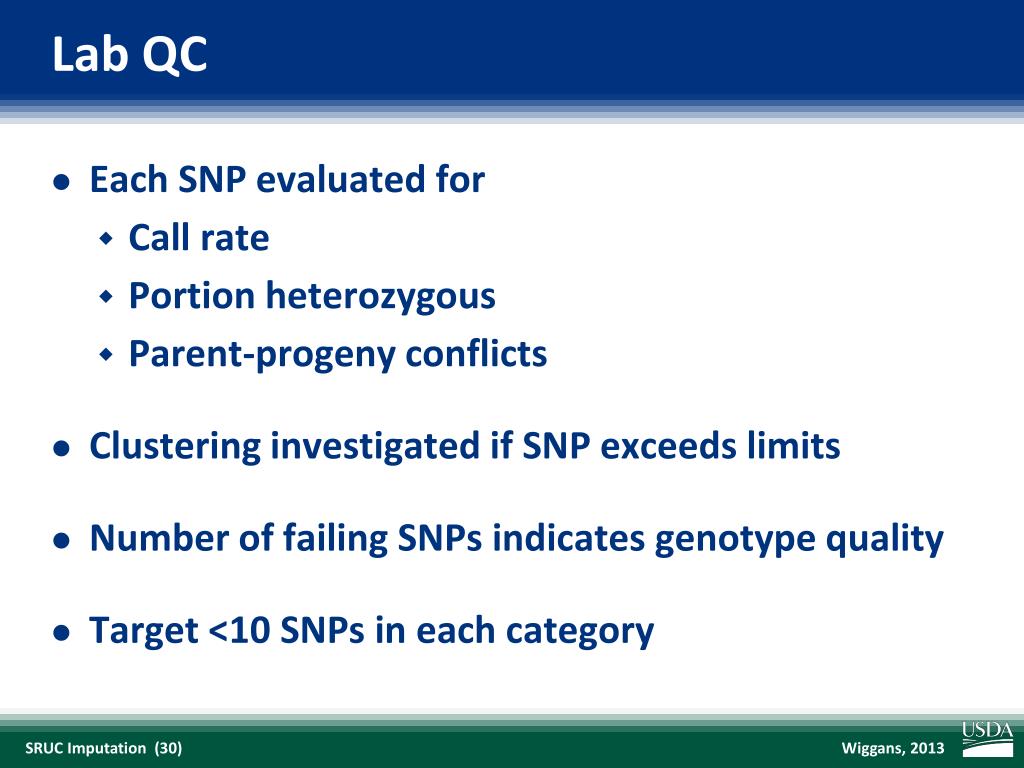 Lab QC

- Each SNP evaluated for
  - Call rate
  - Portion heterozygous
  - Parent-progeny conflicts

- Clustering investigated if SNP exceeds limits

- Number of failing SNPs indicates genotype quality

- Target <10 SNPs in each category

SRUC Imputation (30)

Wiggans, 2013

USDA